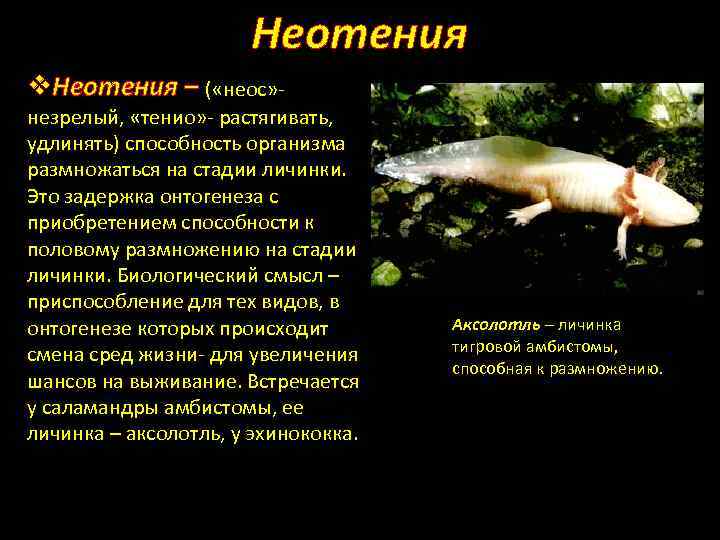 Неотения

❖Неотения – («неос»- незрелый, «тенио»- растягивать, удлинять) способность организма размножаться на стадии личинки. Это задержка онтогенеза с приобретением способности к половому размножению на стадии личинки. Биологический смысл – приспособление для тех видов, в онтогенезе которых происходит смена сред жизни- для увеличения шансов на выживание. Встречается у саламандры амбистомы, ее личинка – аксолотль, у эхинококка.

Аксолотль – личинка тигровой амбистомы, способная к размножению.